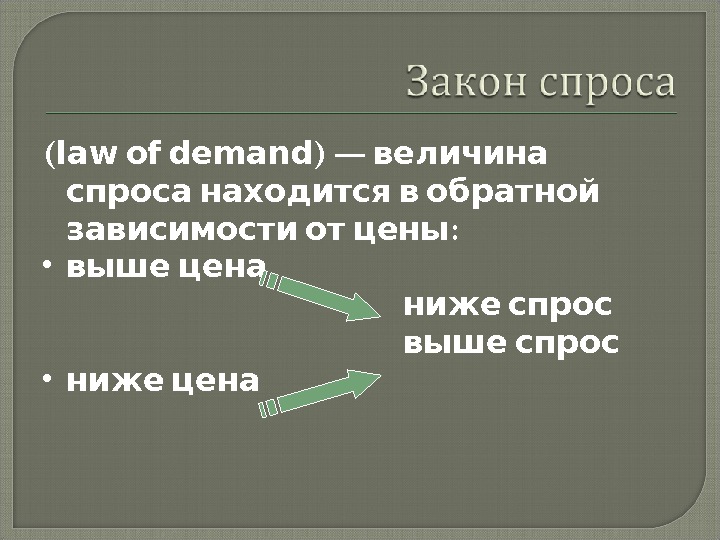 Закон спроса

(law of demand) — величина спроса находится в обратной зависимости от цены:

• выше цена

ниже спрос

выше спрос

• ниже цена